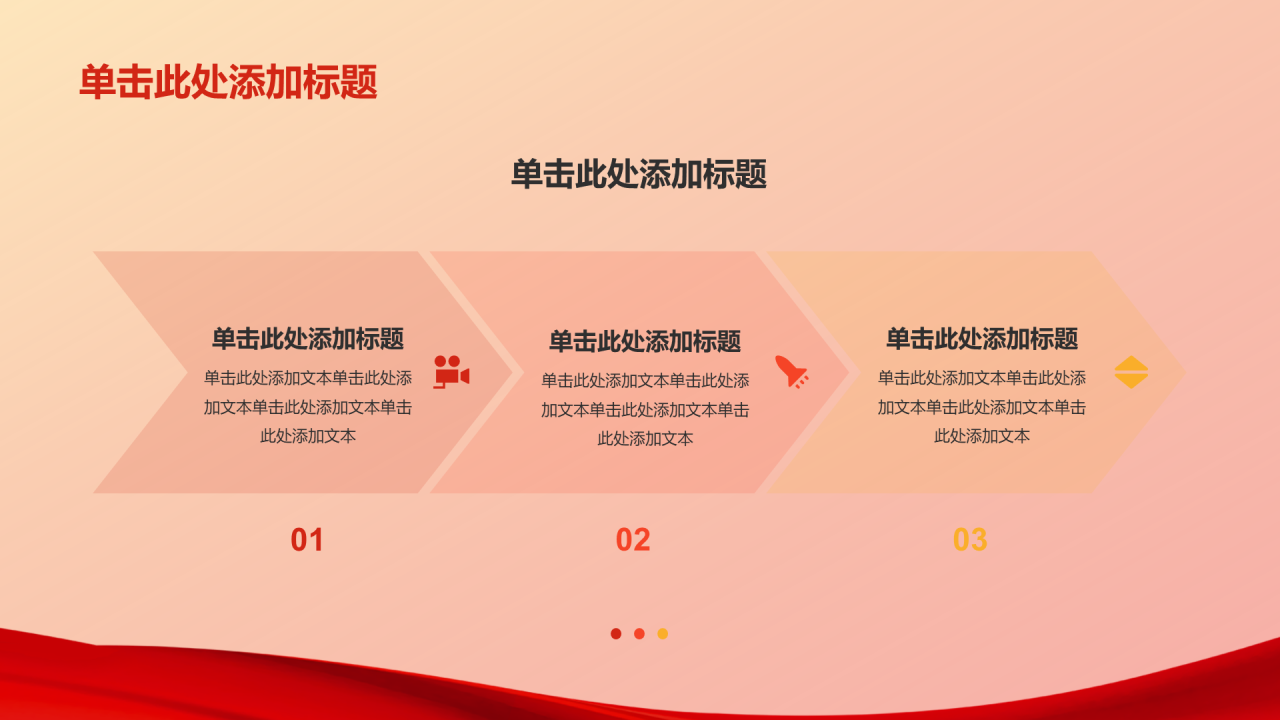 单击此处添加标题

单击此处添加标题

单击此处添加标题

单击此处添加文本单击此处添加文本单击此处添加文本单击此处添加文本

单击此处添加标题

单击此处添加文本单击此处添加文本单击此处添加文本单击此处添加文本

单击此处添加标题

单击此处添加文本单击此处添加文本单击此处添加文本单击此处添加文本

01

02

03